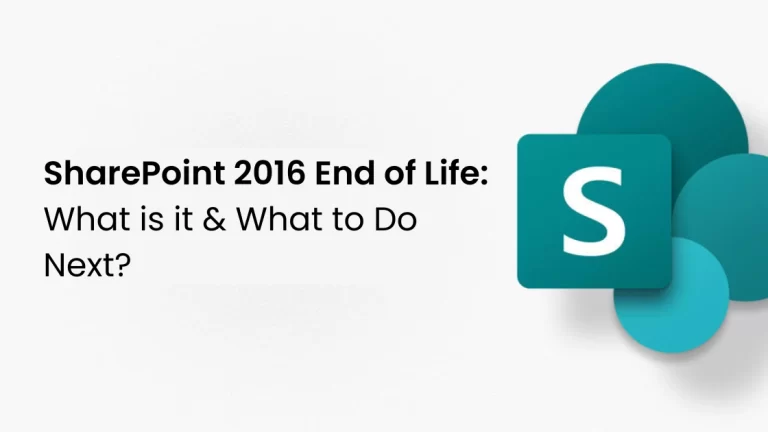 SharePoint 2016 End of Life:
What is it & What to Do Next?

S